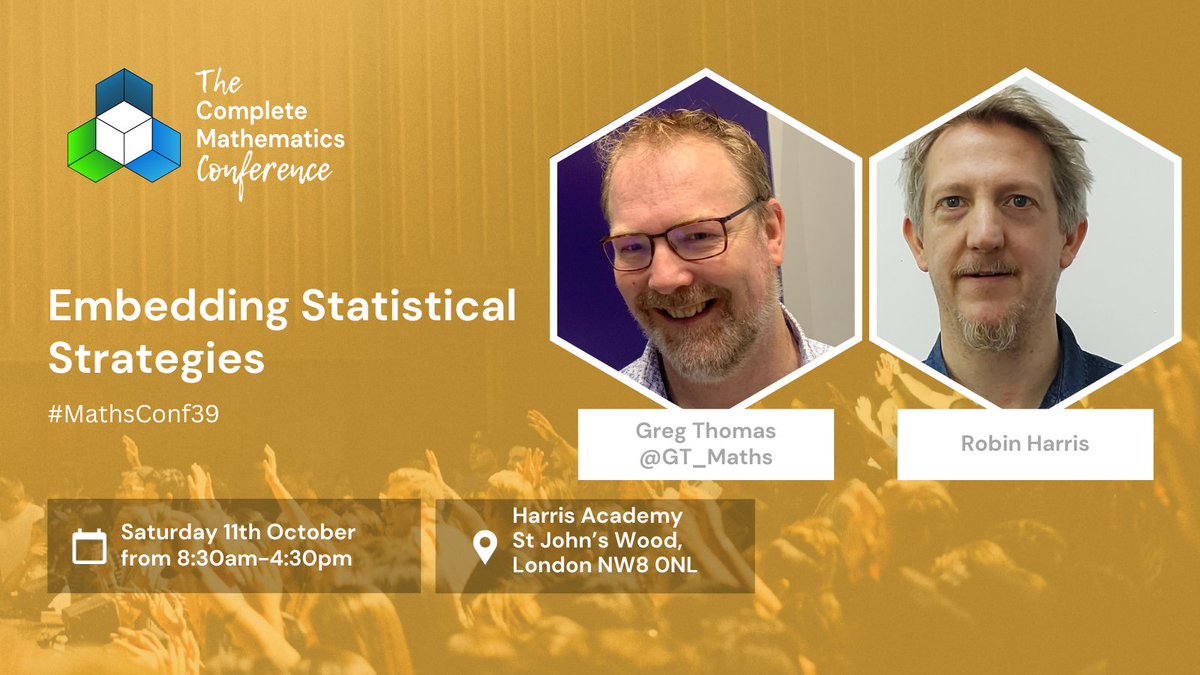 The Complete Mathematics Conference

Embedding Statistical Strategies

#MathsConf39

Greg Thomas
@GT_Maths

Robin Harris

Saturday 11th October from 8:30am-4:30pm

Harris Academy St John's Wood, London NW8 ONL